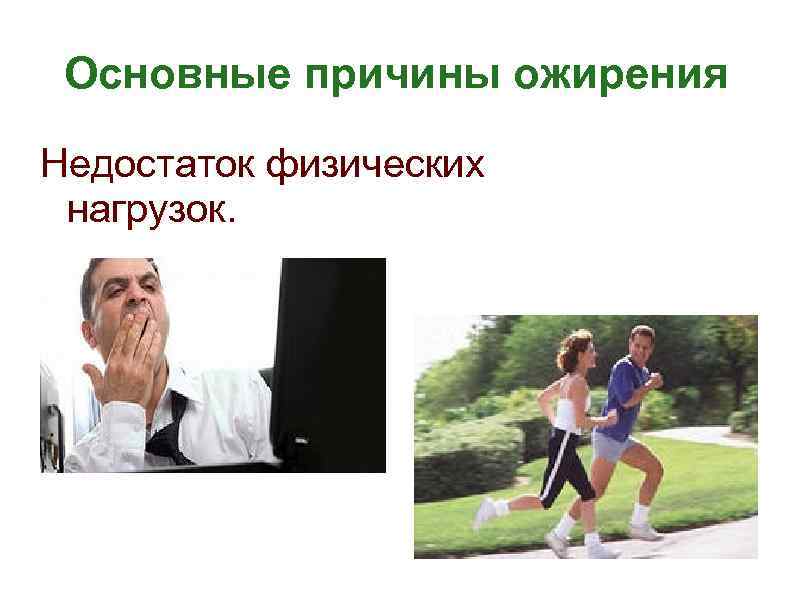 Основные причины ожирения

Недостаток физических нагрузок.